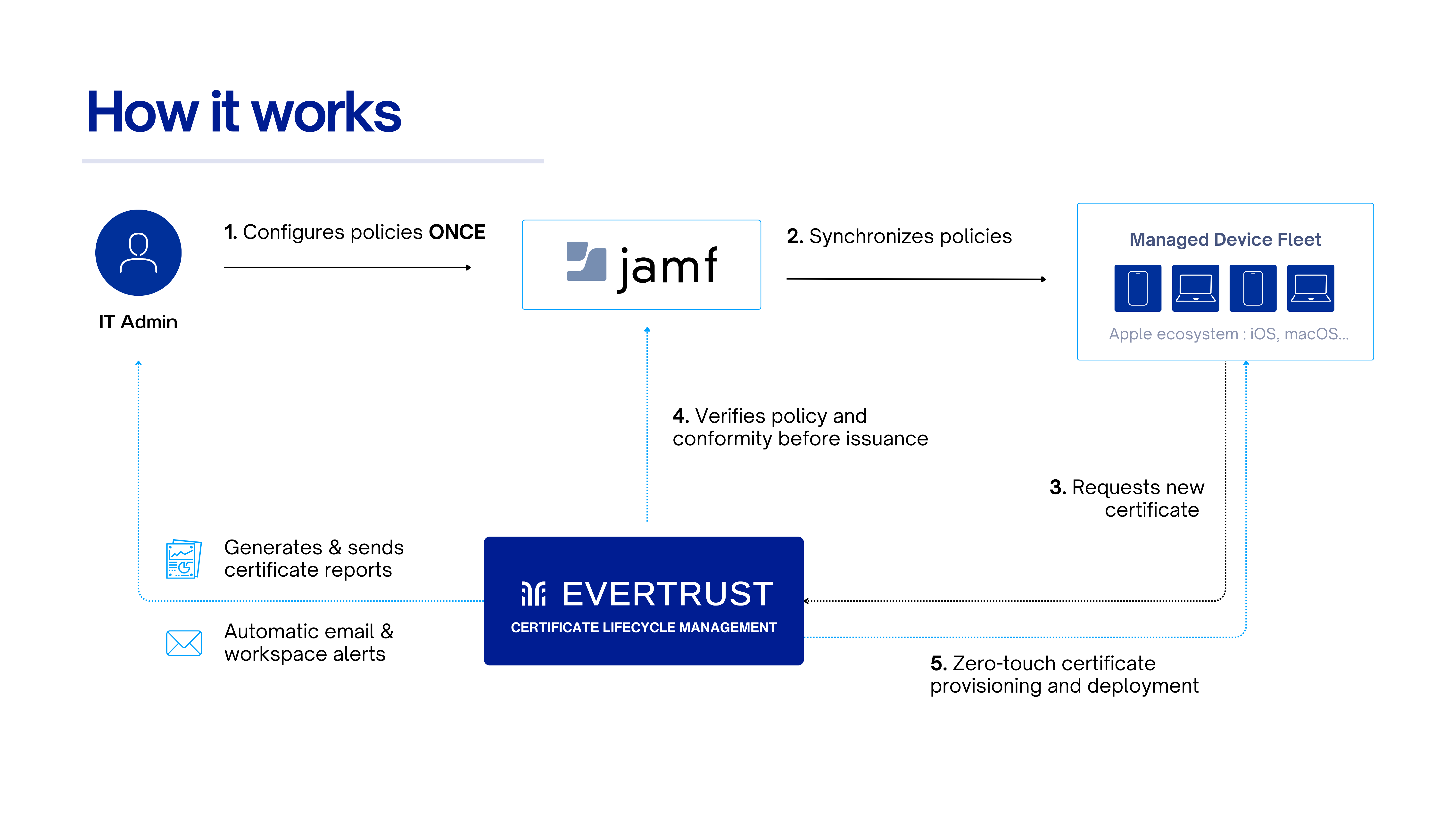 How it works

IT Admin

1. Configures policies ONCE

jamf

2. Synchronizes policies

Managed Device Fleet

Apple ecosystem : iOS, macOS...

4. Verifies policy and conformity before issuance

3. Requests new certificate

Generates & sends certificate reports

Automatic email & workspace alerts

EVERTRUST
CERTIFICATE LIFECYCLE MANAGEMENT

5. Zero-touch certificate provisioning and deployment